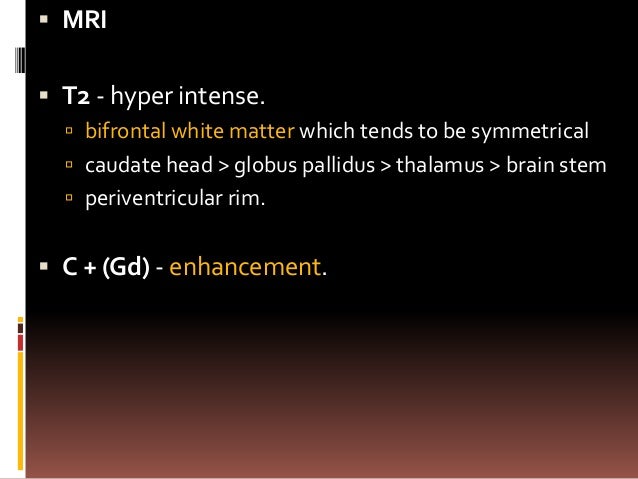 MRI

T2 - hyper intense.

bifrontal white matter which tends to be symmetrical

caudate head > globus pallidus > thalamus > brain stem

periventricular rim.

C + (Gd) - enhancement.